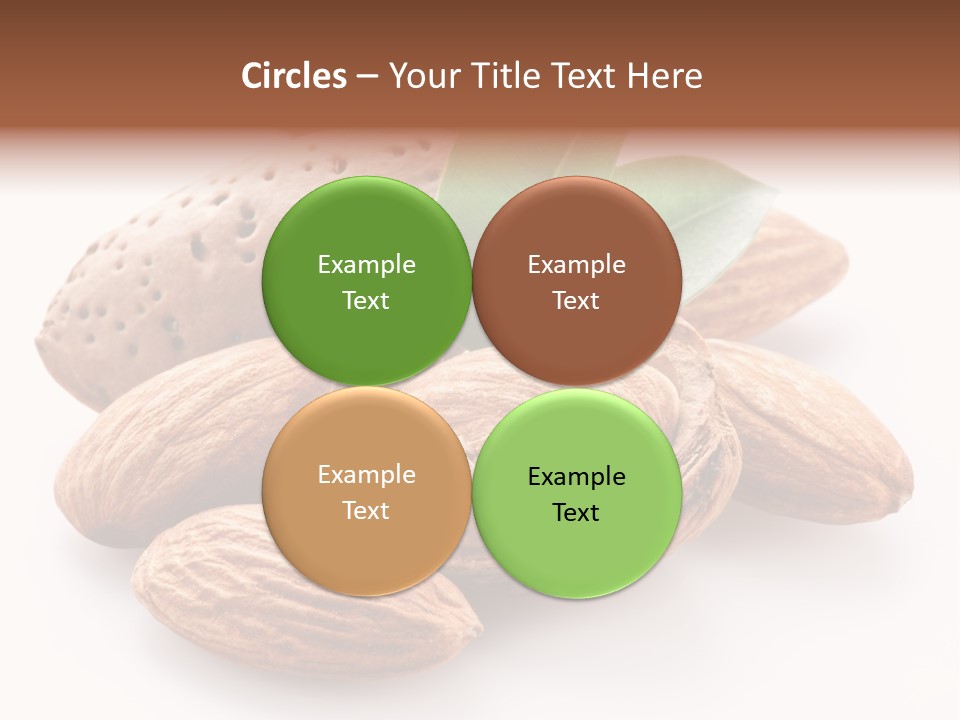 Circles – Your Title Text Here

Example Text

Example Text

Example Text

Example Text